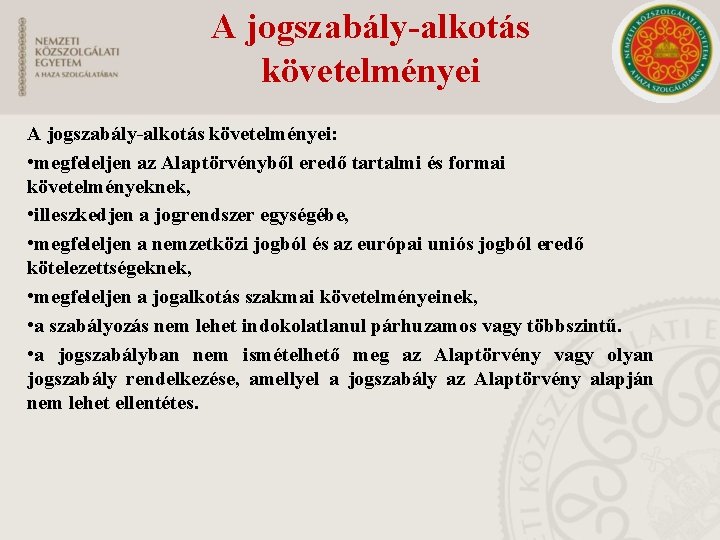 NEMZETI KÖZSZOLGÁLATI EGYETEM
A HAZA SZOLGÁLATÁBAN

A jogszabály-alkotás követelményei

NEMZETI KÖZSZOLGÁLATI EGYETEM
A HAZA SZOLGÁLATÁBAN

A jogszabály-alkotás követelményei:

•megfeleljen az Alaptörvényből eredő tartalmi és formai követelményeknek,

•illeszkedjen a jogrendszer egységébe,

•megfeleljen a nemzetközi jogból és az európai uniós jogból eredő kötelezettségeknek,

•megfeleljen a jogalkotás szakmai követelményeinek,

•a szabályozás nem lehet indokolatlanul párhuzamos vagy többszintű.

•a jogszabályban nem ismételhető meg az Alaptörvény vagy olyan jogszabály rendelkezése, amellyel a jogszabály az Alaptörvény alapján nem lehet ellentétes.